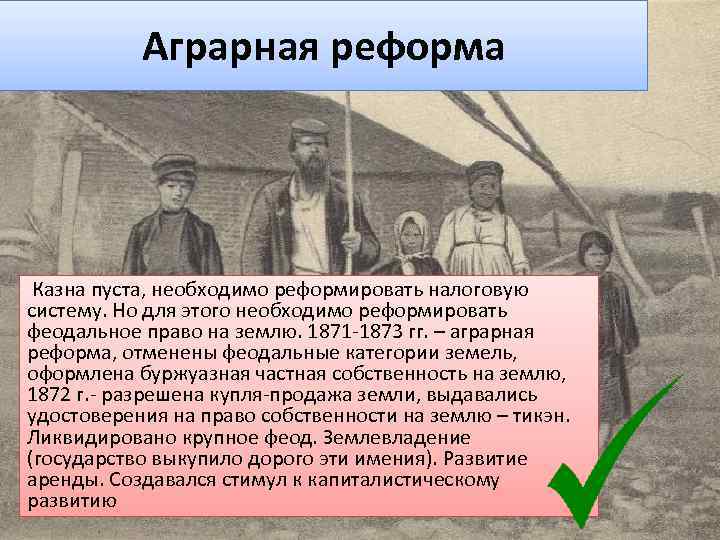 Аграрная реформа

Казна пуста, необходимо реформировать налоговую систему. Но для этого необходимо реформировать феодальное право на землю. 1871-1873 гг. – аграрная реформа, отменены феодальные категории земель, оформлена буржуазная частная собственность на землю, 1872 г.- разрешена купля-продажа земли, выдавались удостоверения на право собственности на землю – тикэн. Ликвидировано крупное феод. Землевладение (государство выкупило дорого эти имения). Развитие аренды. Создавался стимул к капиталистическому развитию